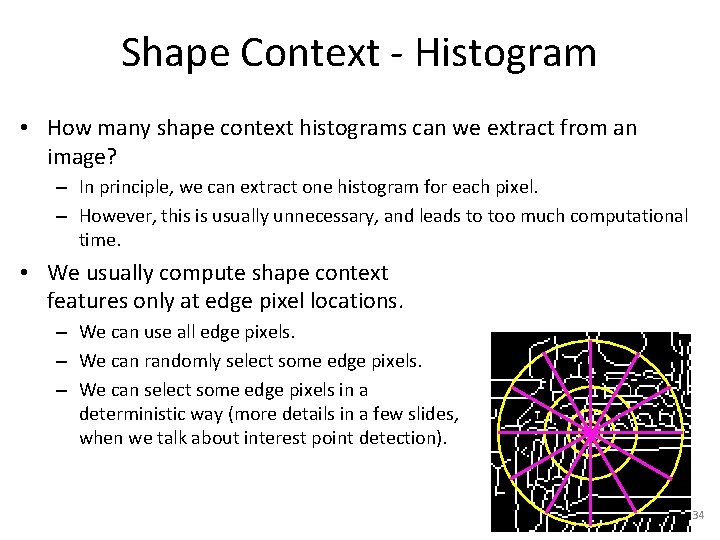 Shape Context - Histogram

• How many shape context histograms can we extract from an image?
– In principle, we can extract one histogram for each pixel.
– However, this is usually unnecessary, and leads to too much computational time.

• We usually compute shape context features only at edge pixel locations.
– We can use all edge pixels.
– We can randomly select some edge pixels.
– We can select some edge pixels in a deterministic way (more details in a few slides, when we talk about interest point detection).

34